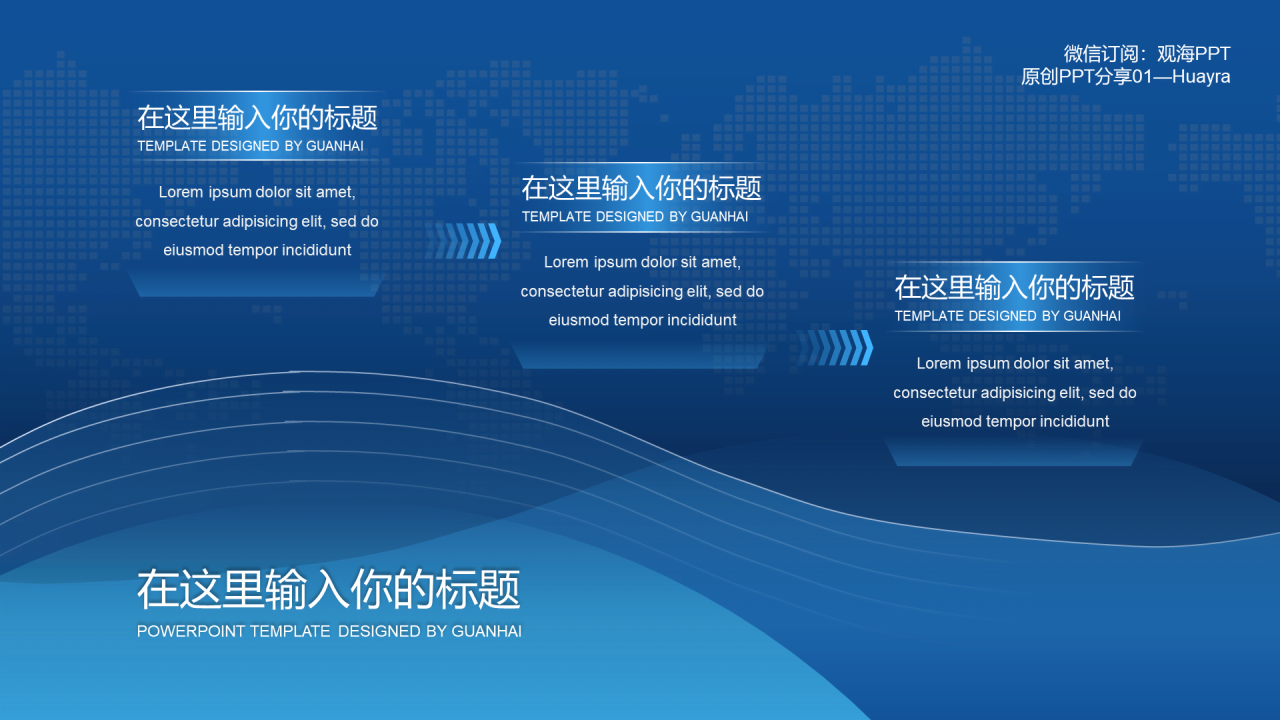 微信订阅：观海PPT
原创PPT分享01—Huayra

在这里输入你的标题
TEMPLATE DESIGNED BY GUANHAI

Lorem ipsum dolor sit amet, consectetur adipisicing elit, sed do eiusmod tempor incididunt

在这里输入你的标题
TEMPLATE DESIGNED BY GUANHAI

Lorem ipsum dolor sit amet, consectetur adipisicing elit, sed do eiusmod tempor incididunt

在这里输入你的标题
TEMPLATE DESIGNED BY GUANHAI

Lorem ipsum dolor sit amet, consectetur adipisicing elit, sed do eiusmod tempor incididunt

在这里输入你的标题
POWERPOINT TEMPLATE DESIGNED BY GUANHAI